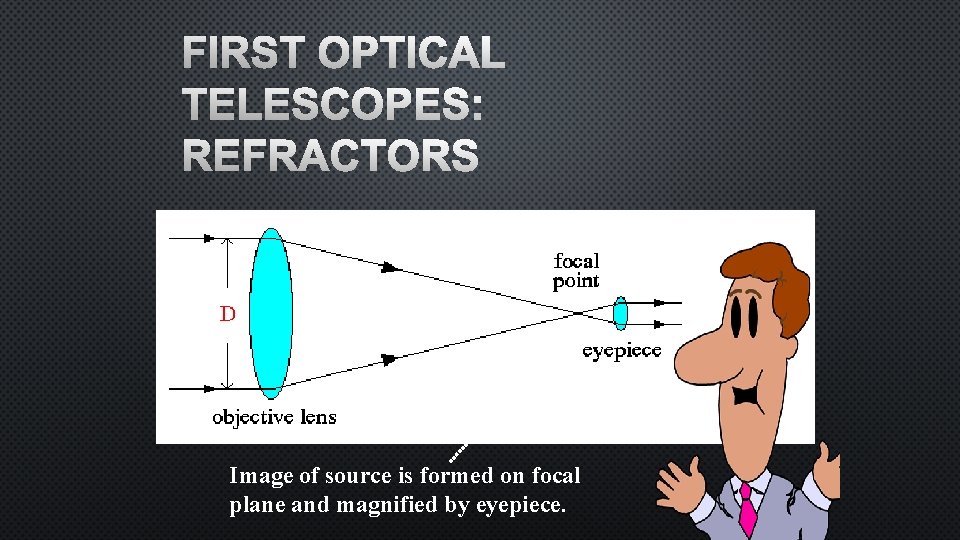 FIRST OPTICAL TELESCOPES: REFRACTORS

D

objective lens

focal point

eyepiece

Image of source is formed on focal plane and magnified by eyepiece.